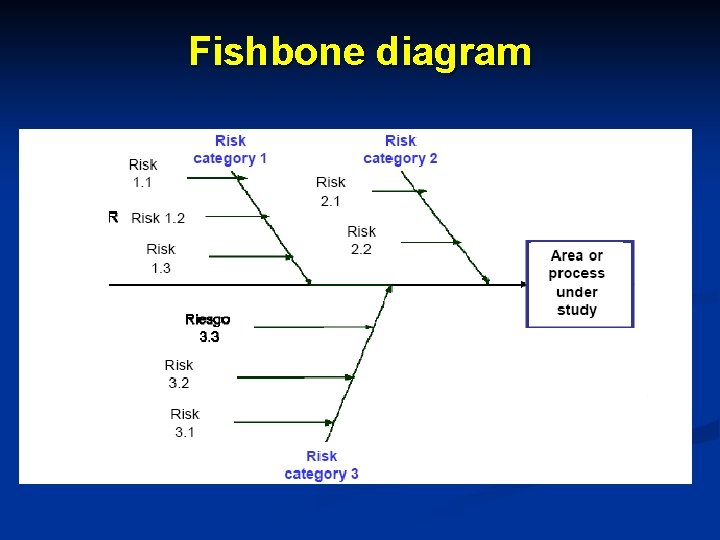 Fishbone diagram

Risk category 1

Risk category 2

Risk 1.1

R Risk 1.2

Risk 1.3

Risk 2.1

Risk 2.2

Area or process under study

Riesgo 3.3

Risk 3.2

Risk 3.1

Risk category 3